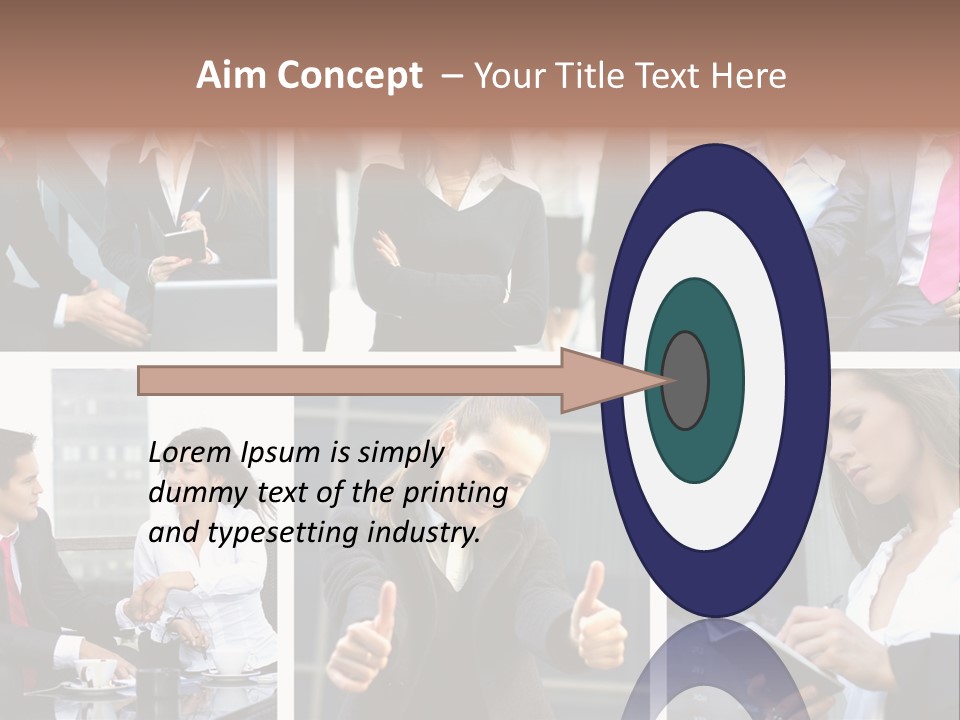 Aim Concept – Your Title Text Here

Lorem Ipsum is simply dummy text of the printing and typesetting industry.